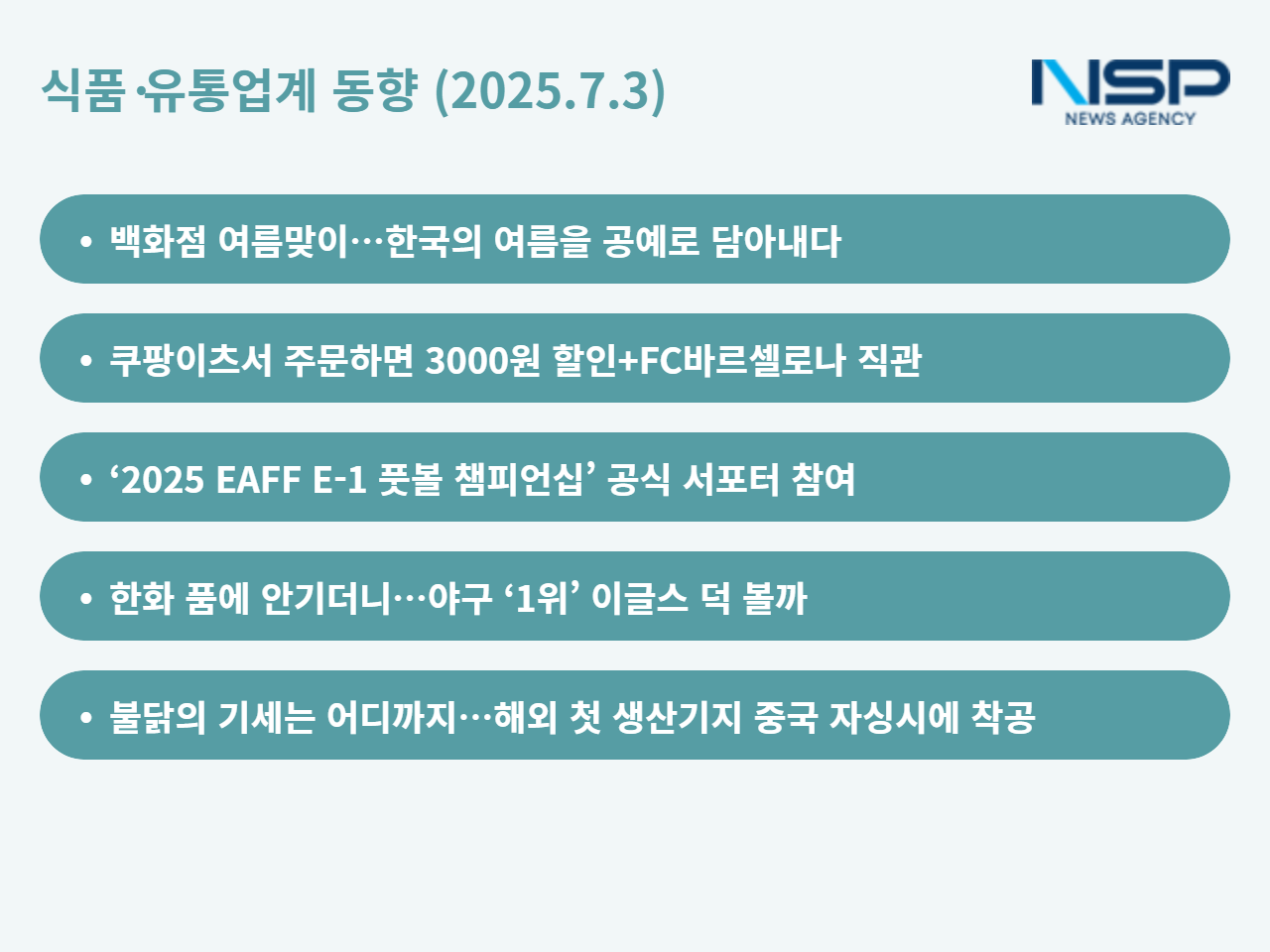 식품·유통업계 동향 (2025.7.3)

NSP
NEWS AGENCY

• 백화점 여름맞이…한국의 여름을 공예로 담아내다

• 쿠팡이츠서 주문하면 3000원 할인+FC바르셀로나 직관

• ‘2025 EAFF E-1 풋볼 챔피언십’ 공식 서포터 참여

• 한화 품에 안기더니…야구 ‘1위’ 이글스 덕 볼까

• 불닭의 기세는 어디까지…해외 첫 생산기지 중국 자싱시에 착공